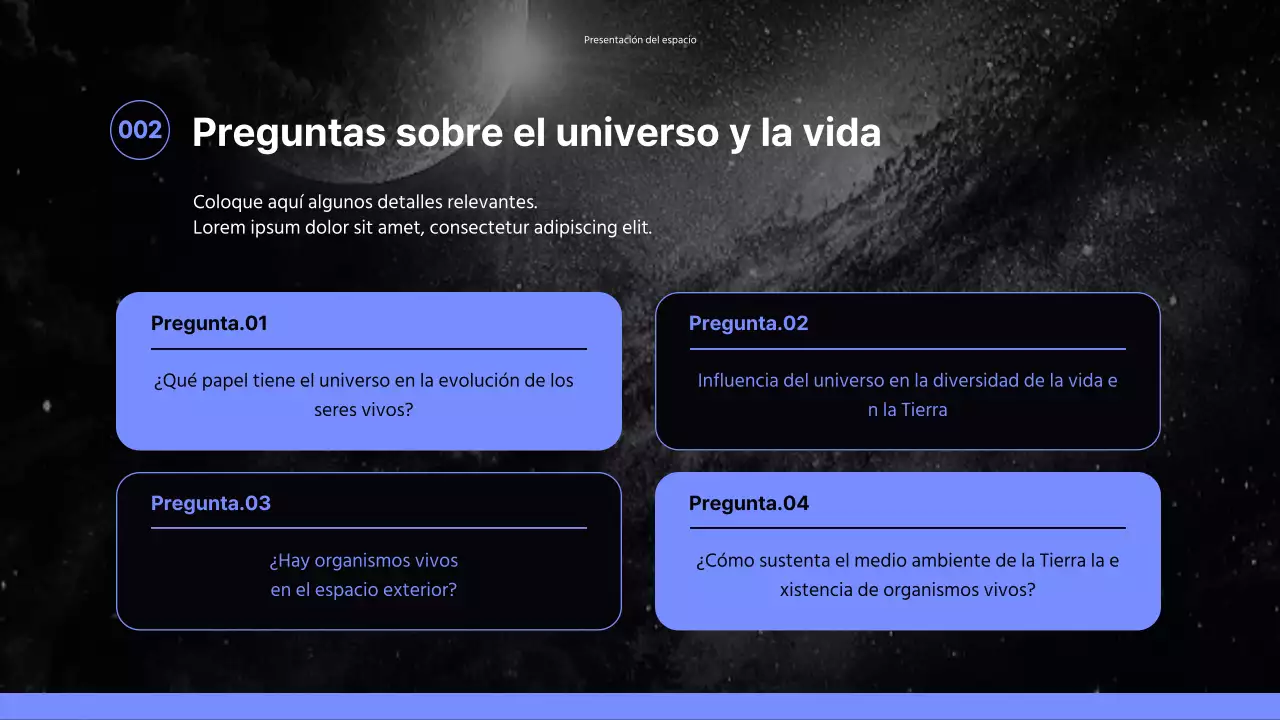 Presentación del espacio

002 Preguntas sobre el universo y la vida

Coloque aquí algunos detalles relevantes.
Lorem ipsum dolor sit amet, consectetur adipiscing elit.

Pregunta.01

¿Qué papel tiene el universo en la evolución de los seres vivos?

Pregunta.02

Influencia del universo en la diversidad de la vida e n la Tierra

Pregunta.03

¿Hay organismos vivos en el espacio exterior?

Pregunta.04

¿Cómo sustenta el medio ambiente de la Tierra la e xistencia de organismos vivos?